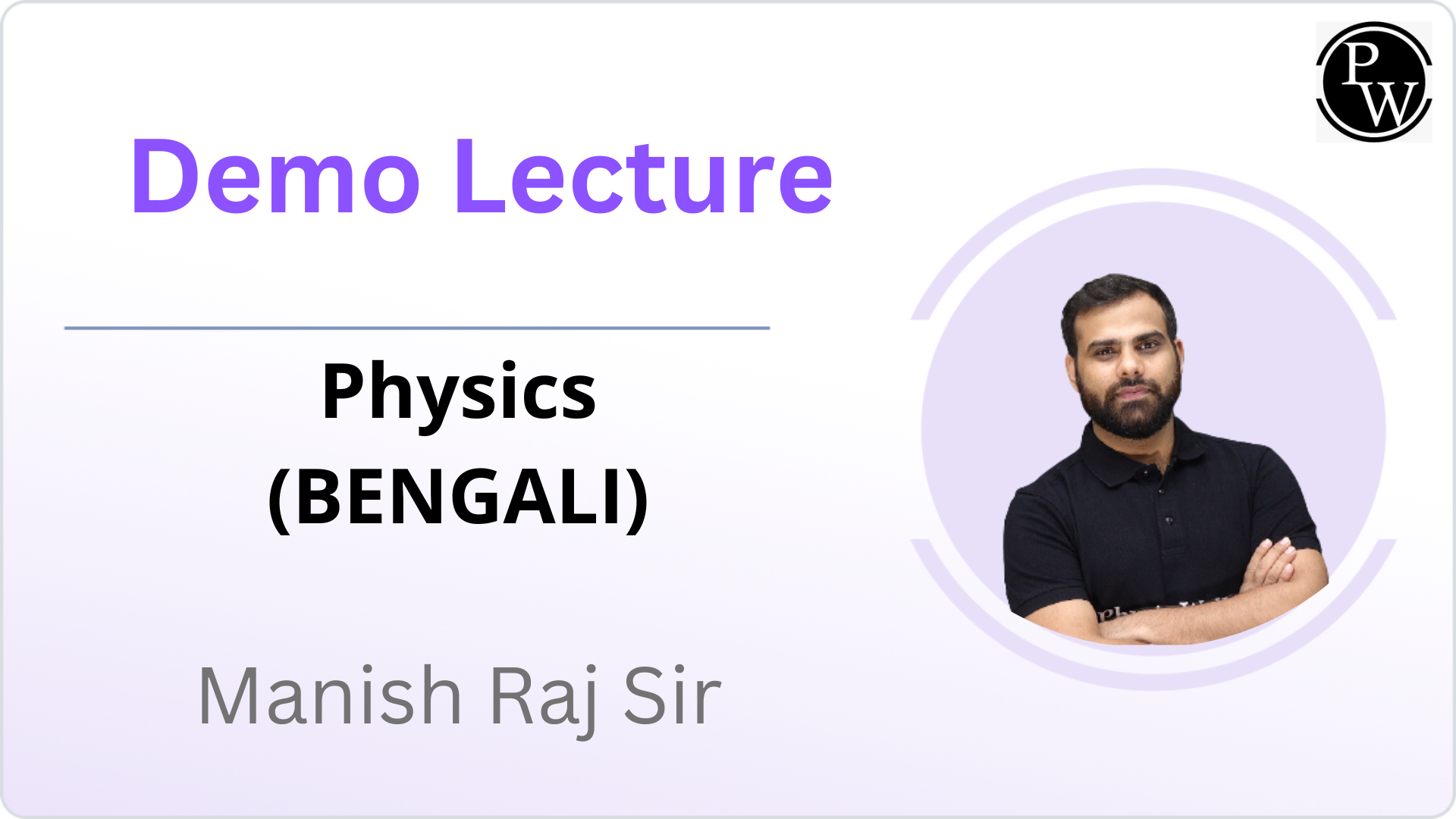 PW

Demo Lecture

Physics
(BENGALI)

Manish Raj Sir